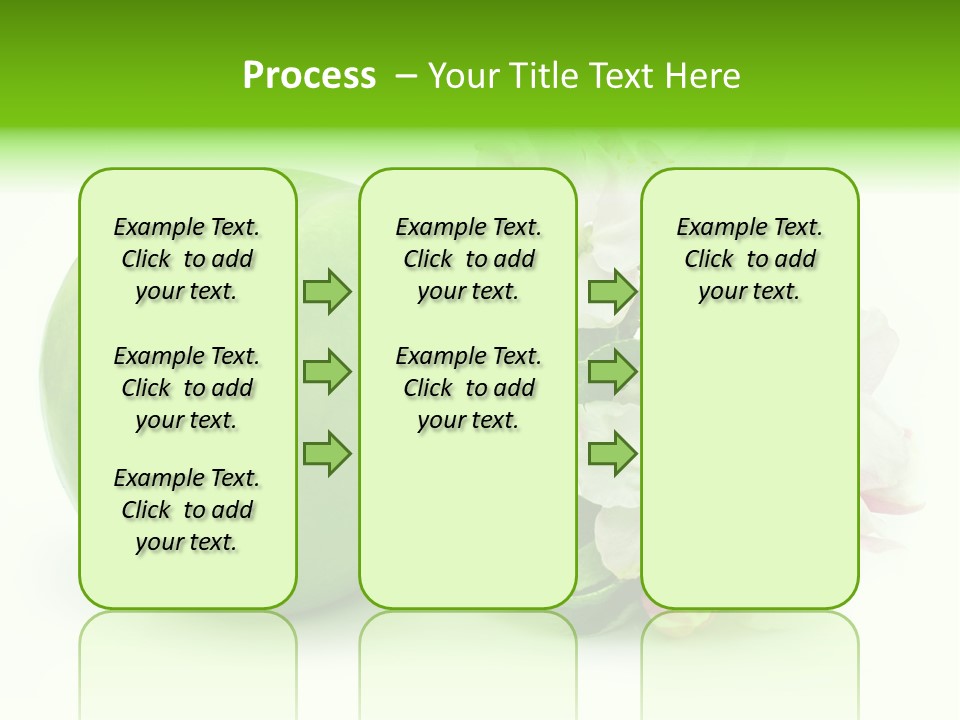 Process – Your Title Text Here

Example Text. Click to add your text.

Example Text. Click to add your text.

Example Text. Click to add your text.

Example Text. Click to add your text.

Example Text. Click to add your text.

Example Text. Click to add your text.